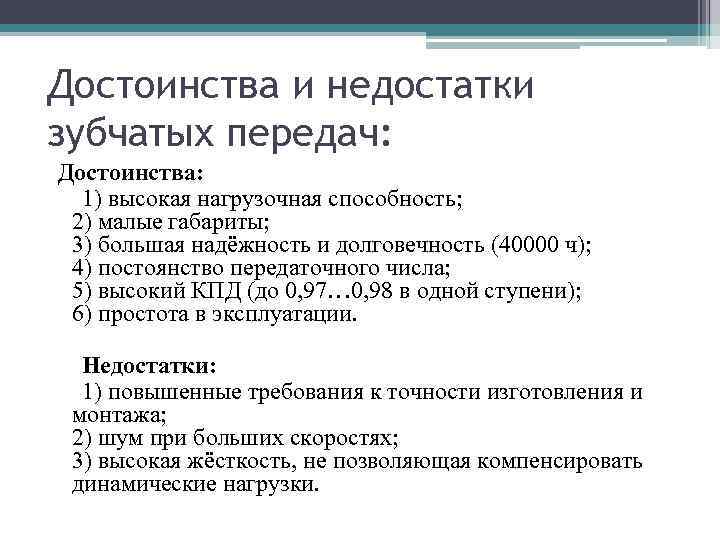 Достоинства и недостатки зубчатых передач:

Достоинства:
1) высокая нагрузочная способность;
2) малые габариты;
3) большая надёжность и долговечность (40000 ч);
4) постоянство передаточного числа;
5) высокий КПД (до 0,97…0,98 в одной ступени);
6) простота в эксплуатации.

Недостатки:
1) повышенные требования к точности изготовления и монтажа;
2) шум при больших скоростях;
3) высокая жёсткость, не позволяющая компенсировать динамические нагрузки.